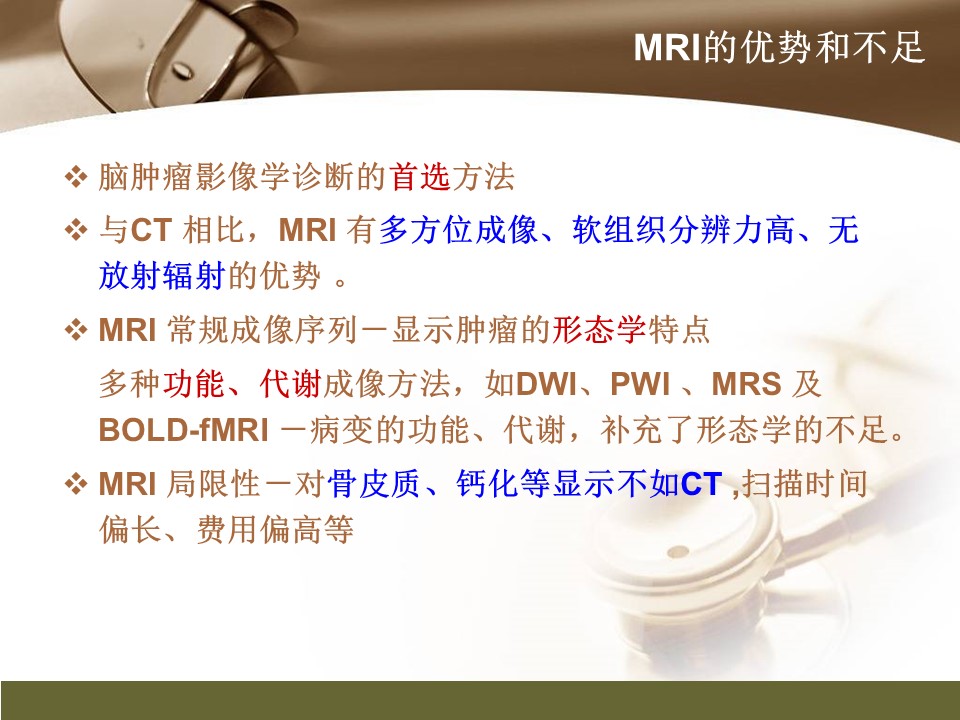 MRI的优势和不足

❖ 脑肿瘤影像学诊断的首选方法

❖ 与CT 相比，MRI 有多方位成像、软组织分辨力高、无放射辐射的优势 。

❖ MRI 常规成像序列－显示肿瘤的形态学特点

多种功能、代谢成像方法，如DWI、PWI 、MRS 及 BOLD-fMRI －病变的功能、代谢，补充了形态学的不足。

❖ MRI 局限性－对骨皮质、钙化等显示不如CT ,扫描时间偏长、费用偏高等